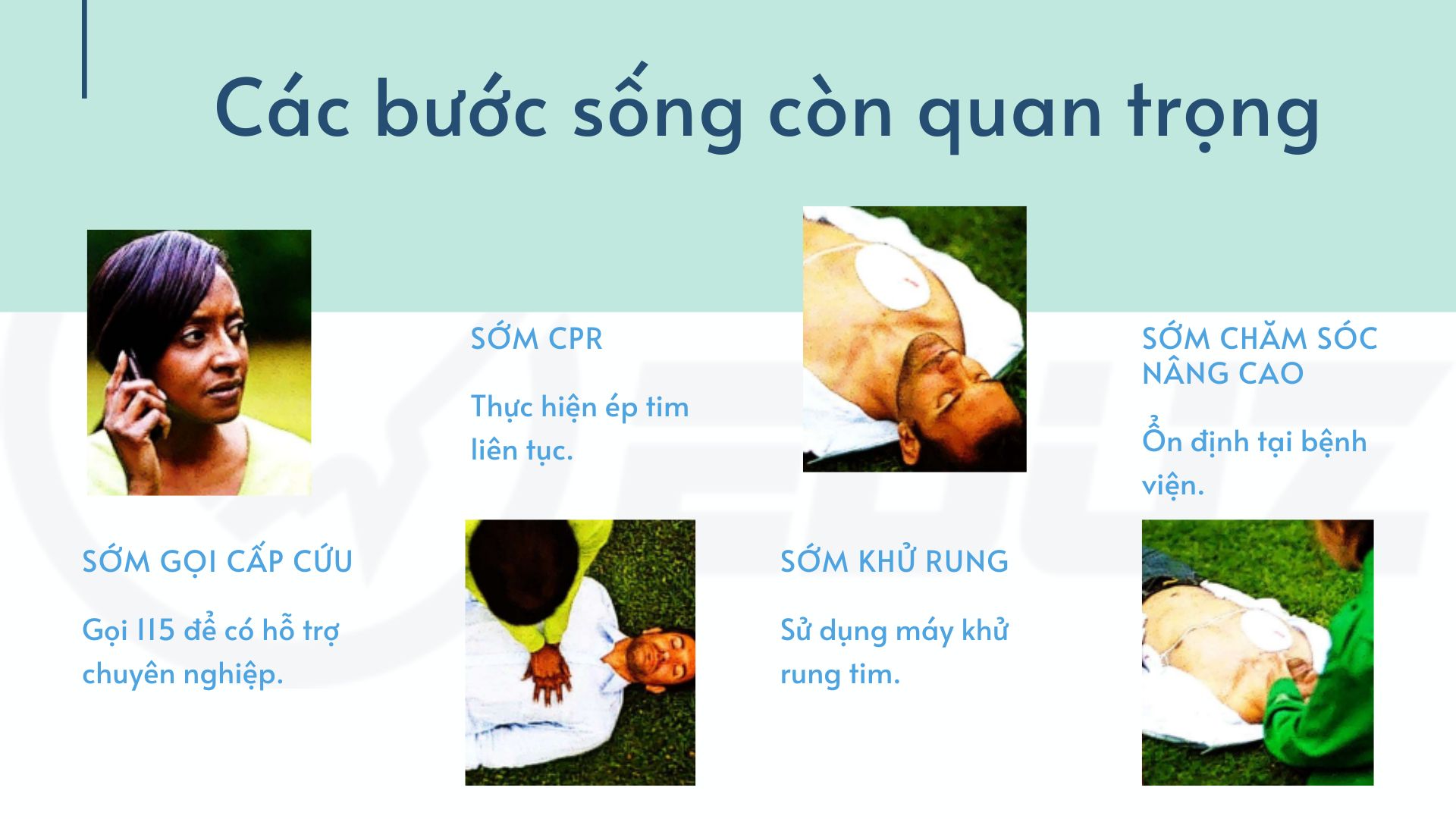 Các bước sống còn quan trọng

SỚM GỌI CẤP CỨU

Gọi 115 để có hỗ trợ chuyên nghiệp.

SỚM CPR

Thực hiện ép tim liên tục.

SỚM KHỬ RUNG

Sử dụng máy khử rung tim.

SỚM CHĂM SÓC NÂNG CAO

Ổn định tại bệnh viện.